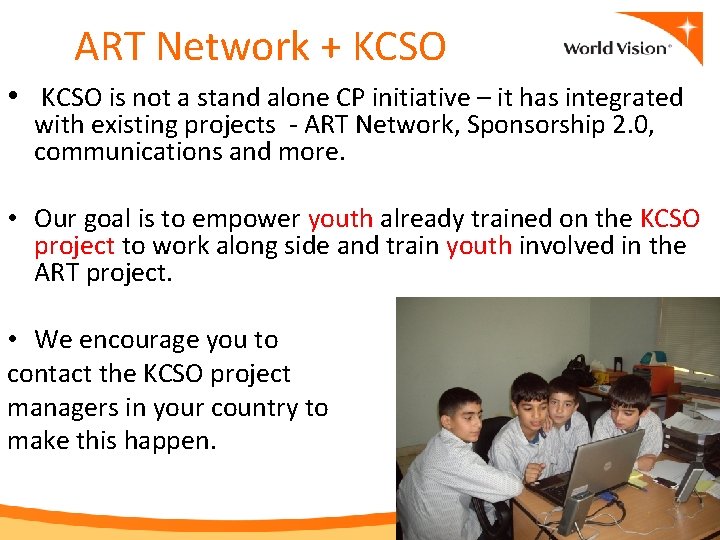 ART Network + KCSO

World Vision®

• KCSO is not a stand alone CP initiative – it has integrated with existing projects - ART Network, Sponsorship 2.0, communications and more.

• Our goal is to empower youth already trained on the KCSO project to work along side and train youth involved in the ART project.

• We encourage you to contact the KCSO project managers in your country to make this happen.